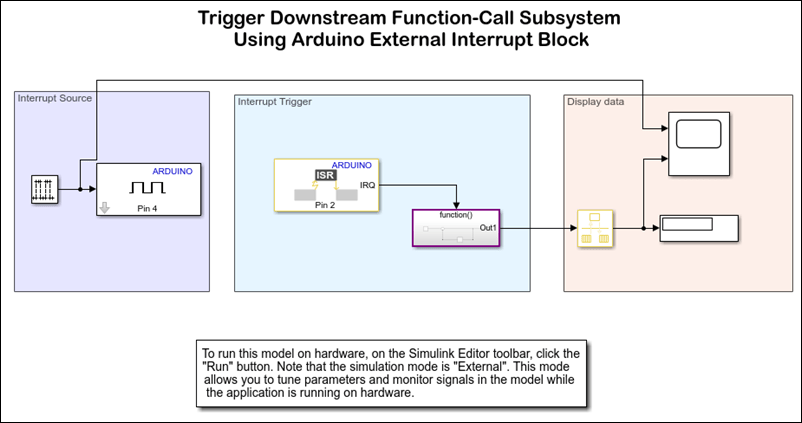 Trigger Downstream Function-Call Subsystem
Using Arduino External Interrupt Block

Interrupt Source

ARDUINO

Pin 4

Interrupt Trigger

ARDUINO

ISR

IRQ

Pin 2

function()

Out1

Display data

To run this model on hardware, on the Simulink Editor toolbar, click the "Run" button. Note that the simulation mode is "External". This mode allows you to tune parameters and monitor signals in the model while the application is running on hardware.